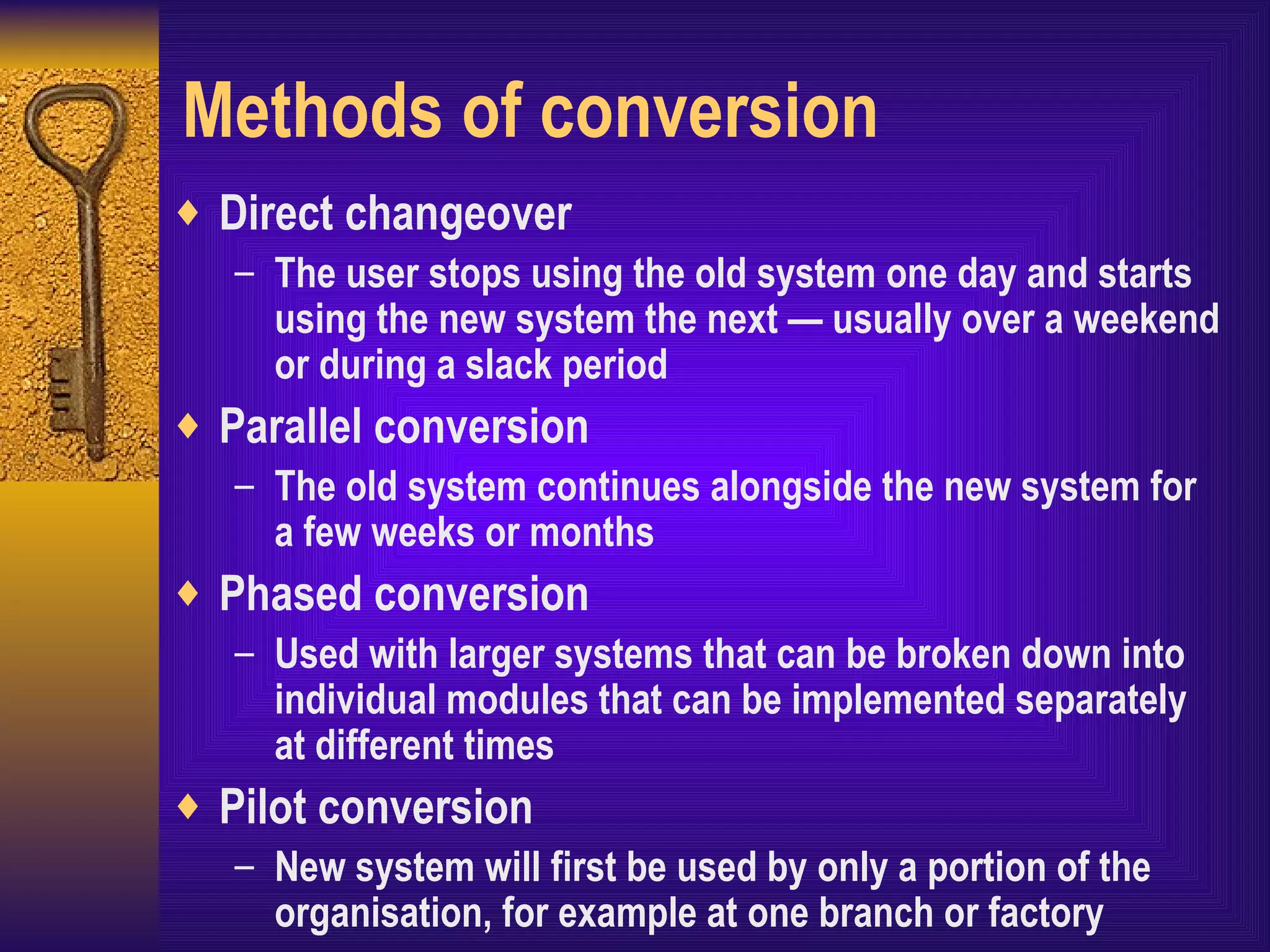 Methods of conversion

♦ Direct changeover

– The user stops using the old system one day and starts using the new system the next — usually over a weekend or during a slack period

♦ Parallel conversion

– The old system continues alongside the new system for a few weeks or months

♦ Phased conversion

– Used with larger systems that can be broken down into individual modules that can be implemented separately at different times

♦ Pilot conversion

– New system will first be used by only a portion of the organisation, for example at one branch or factory